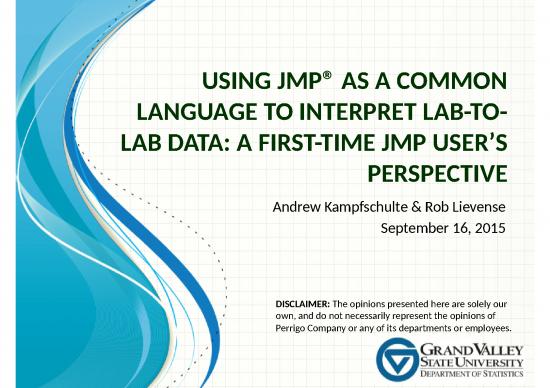 USING JMP® AS A COMMON LANGUAGE TO INTERPRET LAB-TO-LAB DATA: A FIRST-TIME JMP USER'S PERSPECTIVE

Andrew Kampfschulte & Rob Lievense
September 16, 2015

DISCLAIMER: The opinions presented here are solely our own, and do not necessarily represent the opinions of Perrigo Company or any of its departments or employees.

GRAND VALLEY STATE UNIVERSITY
DEPARTMENT OF STATISTICS